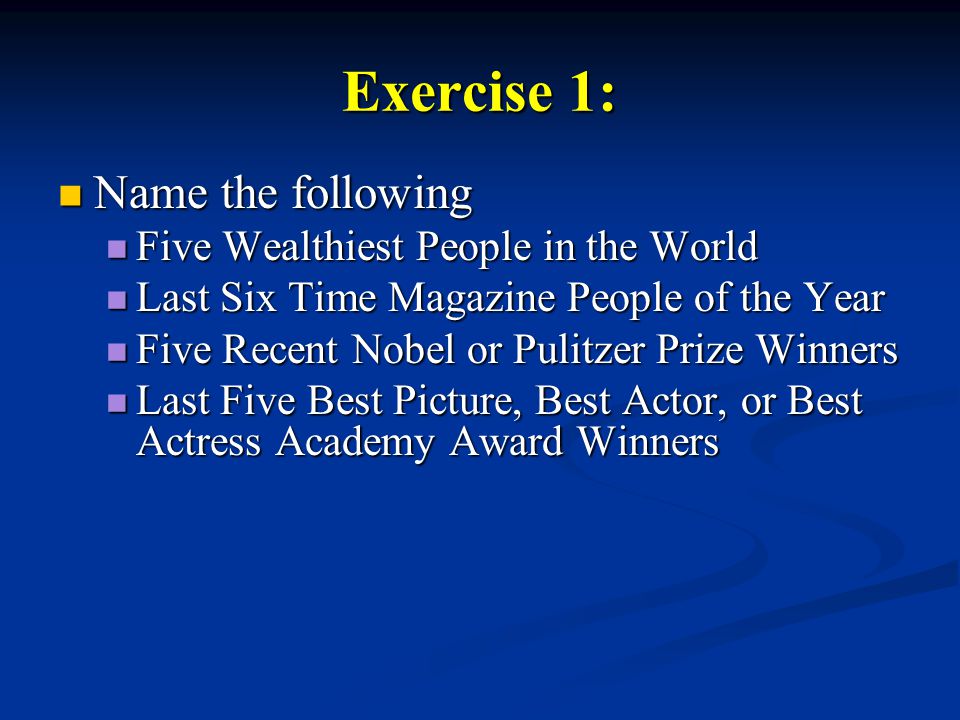 Exercise 1:

Name the following

Five Wealthiest People in the World

Last Six Time Magazine People of the Year

Five Recent Nobel or Pulitzer Prize Winners

Last Five Best Picture, Best Actor, or Best Actress Academy Award Winners